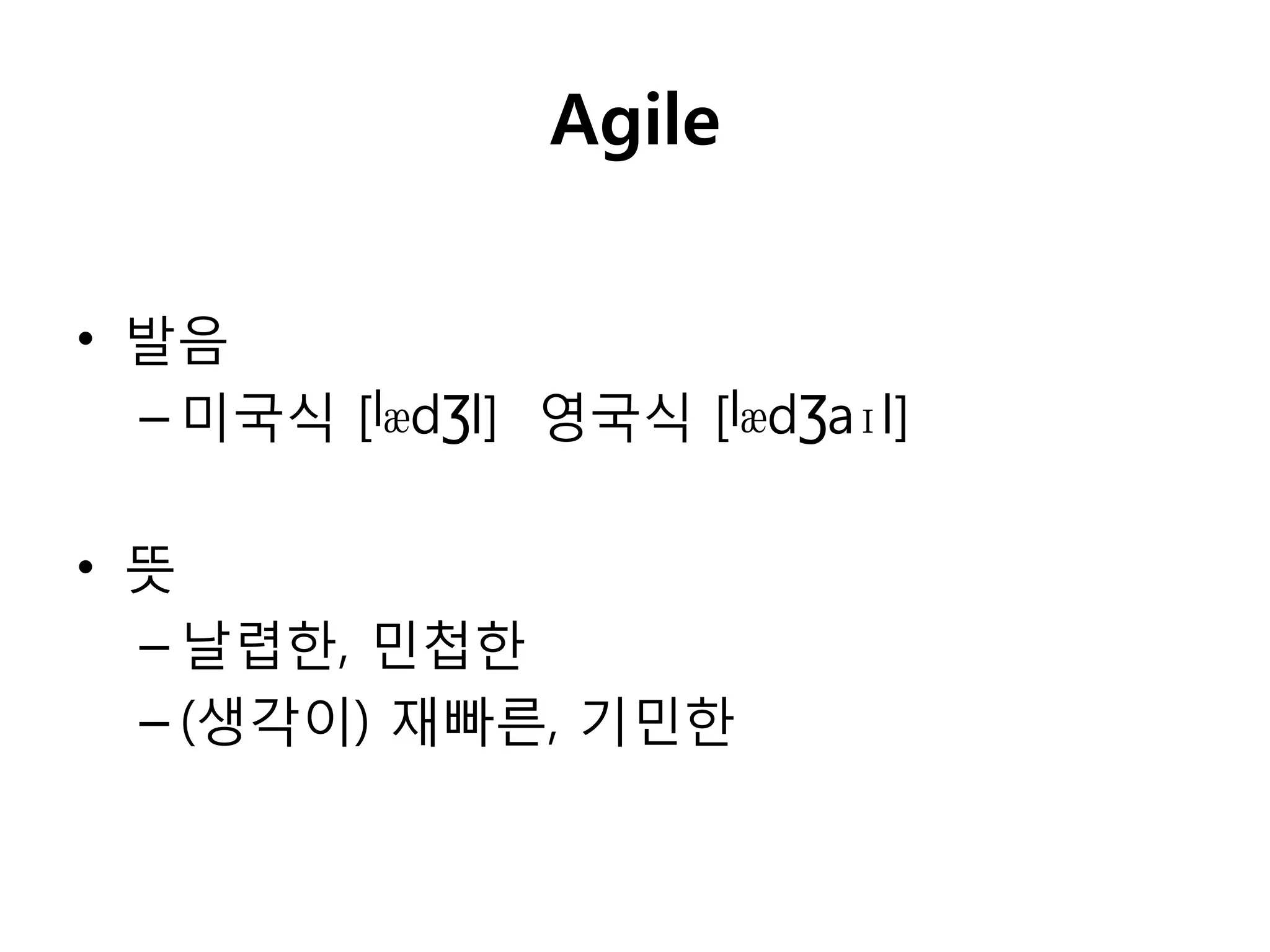 Agile

• 발음
– 미국식 [ˈædʒl] 영국식 [ˈædʒaɪl]

• 뜻
– 날렵한, 민첩한
– (생각이) 재빠른, 기민한